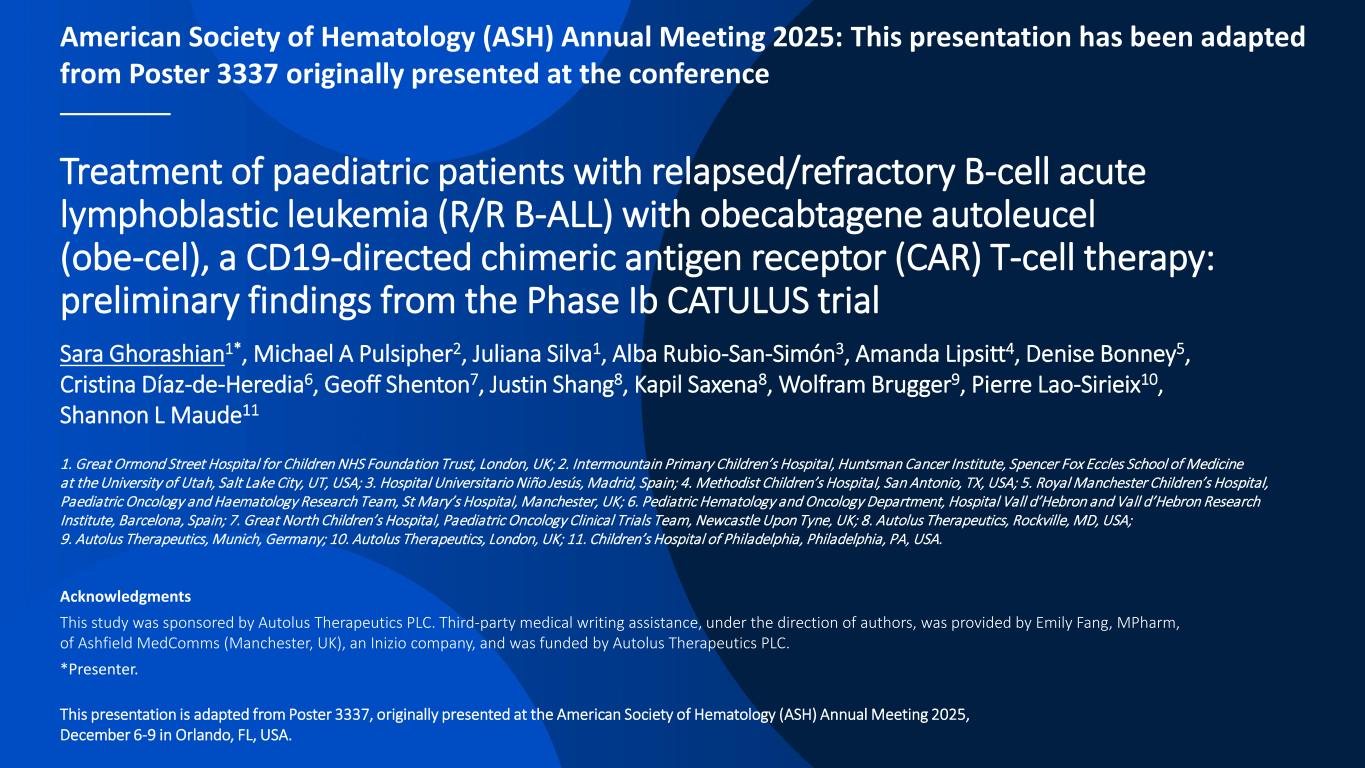 American Society of Hematology (ASH) Annual Meeting 2025: This presentation has been adapted from Poster 3337 originally presented at the conference

Treatment of paediatric patients with relapsed/refractory B-cell acute lymphoblastic leukemia (R/R B-ALL) with obecabtagene autoleucel (obe-cel), a CD19-directed chimeric antigen receptor (CAR) T-cell therapy: preliminary findings from the Phase Ib CATULUS trial

Sara Ghorashian$^{1*}$, Michael A Pulsipher$^{2}$, Juliana Silva$^{1}$, Alba Rubio-San-Simón$^{3}$, Amanda Lipsitt$^{4}$, Denise Bonney$^{5}$, Cristina Díaz-de-Heredia$^{6}$, Geoff Shenton$^{7}$, Justin Shang$^{8}$, Kapil Saxena$^{8}$, Wolfram Brugger$^{9}$, Pierre Lao-Sirieix$^{10}$, Shannon L Maude$^{11}$

1. Great Ormond Street Hospital for Children NHS Foundation Trust, London, UK; 2. Intermountain Primary Children's Hospital, Huntsman Cancer Institute, Spencer Fox Eccles School of Medicine at the University of Utah, Salt Lake City, UT, USA; 3. Hospital Universitario Niño Jesús, Madrid, Spain; 4. Methodist Children's Hospital, San Antonio, TX, USA; 5. Royal Manchester Children's Hospital, Paediatric Oncology and Haematology Research Team, St Mary's Hospital, Manchester, UK; 6. Pediatric Hematology and Oncology Department, Hospital Vall d'Hebron and Vall d'Hebron Research Institute, Barcelona, Spain; 7. Great North Children's Hospital, Paediatric Oncology Clinical Trials Team, Newcastle Upon Tyne, UK; 8. Autolus Therapeutics, Rockville, MD, USA; 9. Autolus Therapeutics, Munich, Germany; 10. Autolus Therapeutics, London, UK; 11. Children's Hospital of Philadelphia, Philadelphia, PA, USA.

Acknowledgments
This study was sponsored by Autolus Therapeutics PLC. Third-party medical writing assistance, under the direction of authors, was provided by Emily Fang, MPharm, of Ashfield MedComms (Manchester, UK), an Inizio company, and was funded by Autolus Therapeutics PLC.
*Presenter.

This presentation is adapted from Poster 3337, originally presented at the American Society of Hematology (ASH) Annual Meeting 2025, December 6-9 in Orlando, FL, USA.